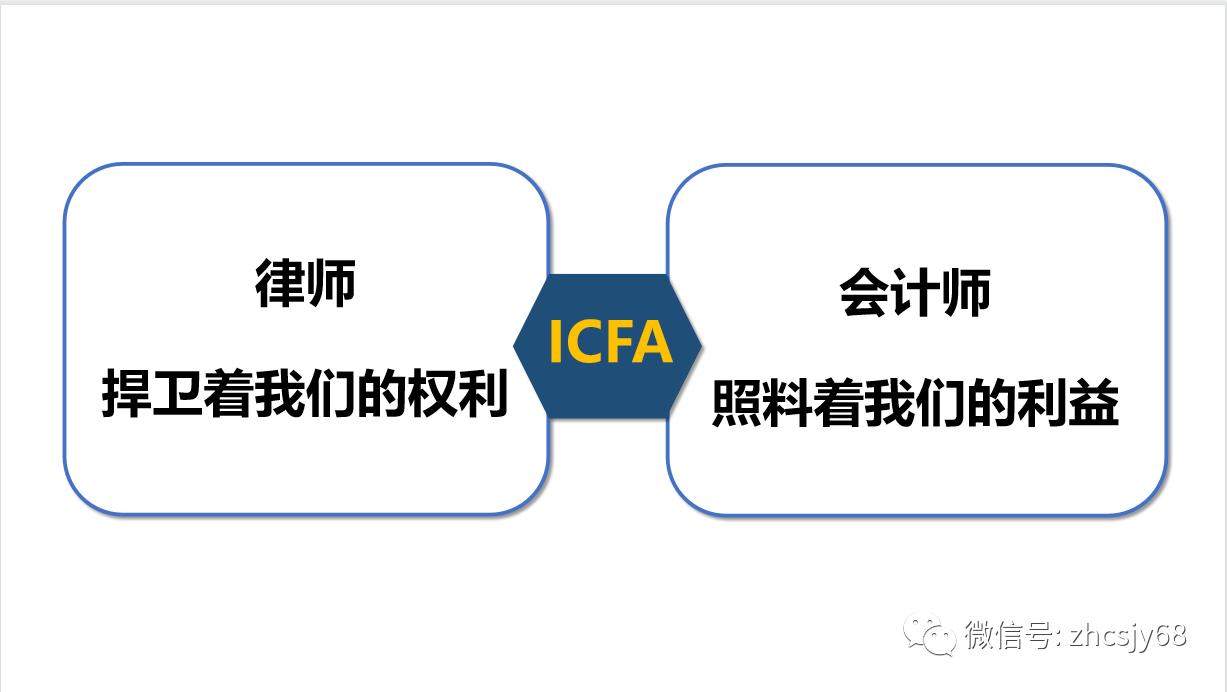 律师

捍卫着我们的权利

ICFA

会计师

照料着我们的利益

微信号: zhcsjy68